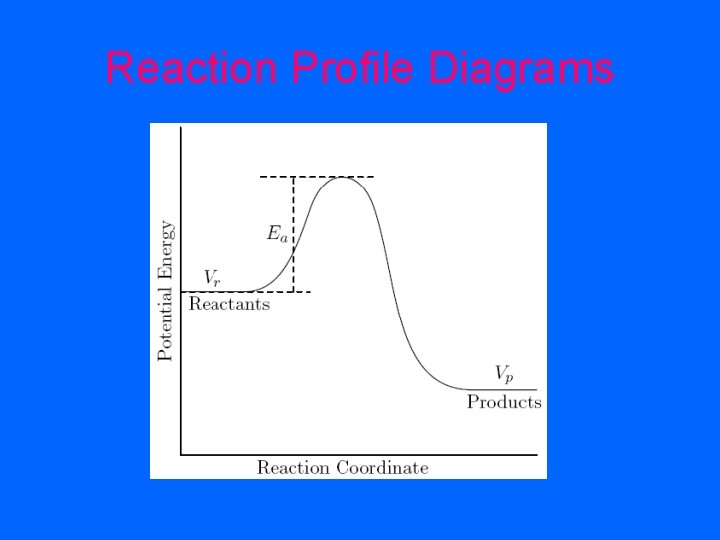 Reaction Profile Diagrams

Potential Energy

$E_a$

$V_r$

Reactants

$V_p$

Products

Reaction Coordinate